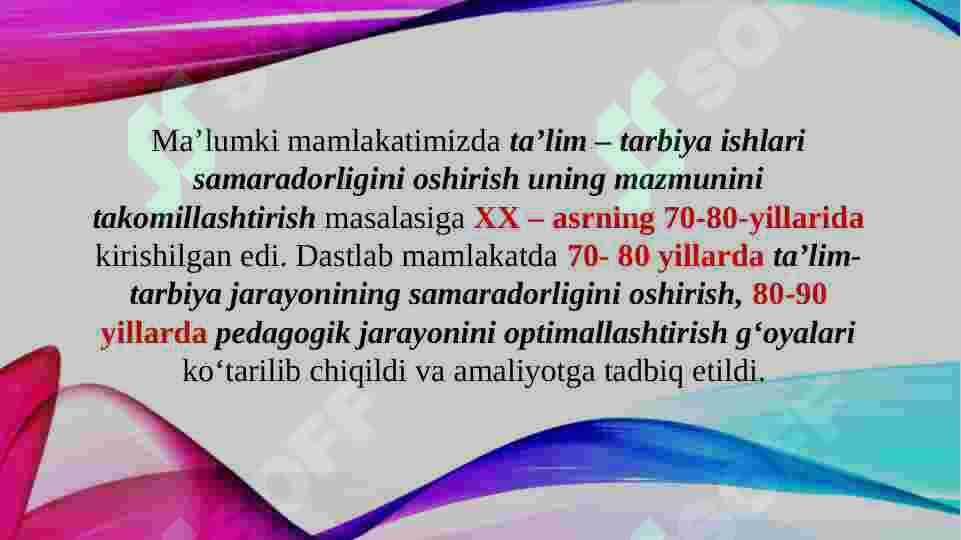 Ma’lumki mamlakatimizda ta’lim – tarbiya ishlari samaradorligini oshirish uning mazmunini takomillashtirish masalasiga XX – asrning 70-80-yillarida kirishilgan edi. Dastlab mamlakatda 70- 80 yillarda ta’lim-tarbiya jarayonining samaradorligini oshirish, 80-90 yillarda pedagogik jarayonini optimallashtirish g‘oyalari ko‘tarilib chiqildi va amaliyotga tadbiq etildi.